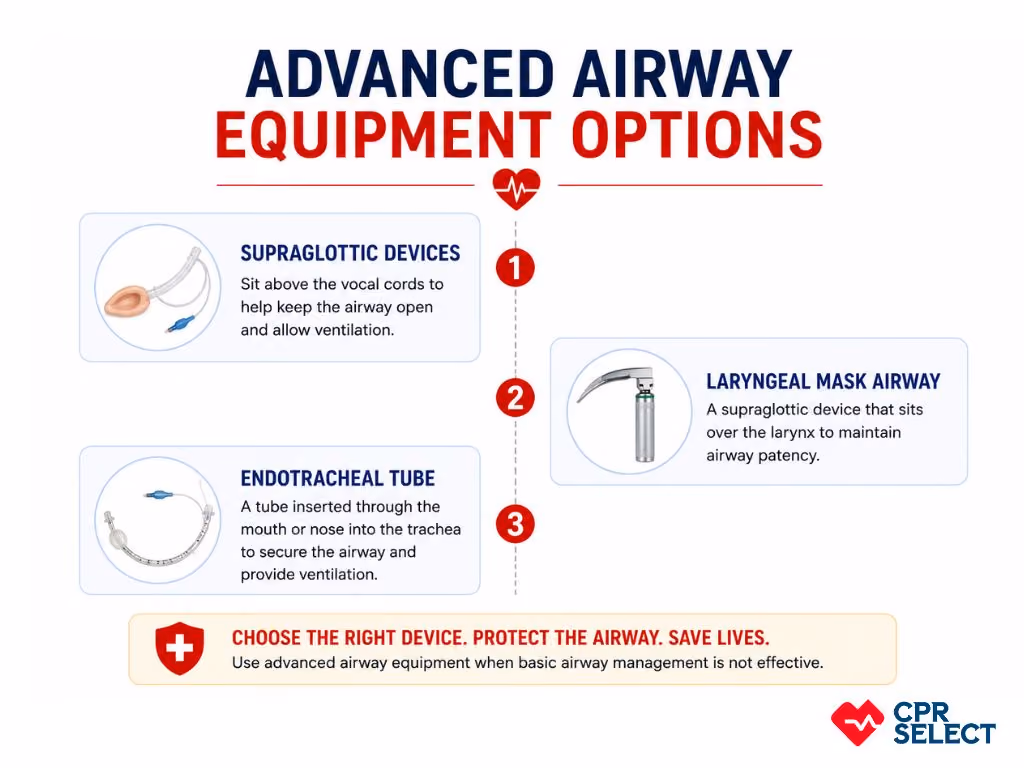 ADVANCED AIRWAY
EQUIPMENT OPTIONS

SUPRAGLOTTIC DEVICES
Sit above the vocal cords to help keep the airway open and allow ventilation.

1

2

LARYNGEAL MASK AIRWAY
A supraglottic device that sits over the larynx to maintain airway patency.

ENDOTRACHEAL TUBE
A tube inserted through the mouth or nose into the trachea to secure the airway and provide ventilation.

3

CHOOSE THE RIGHT DEVICE. PROTECT THE AIRWAY. SAVE LIVES.
Use advanced airway equipment when basic airway management is not effective.

CPR SELECT